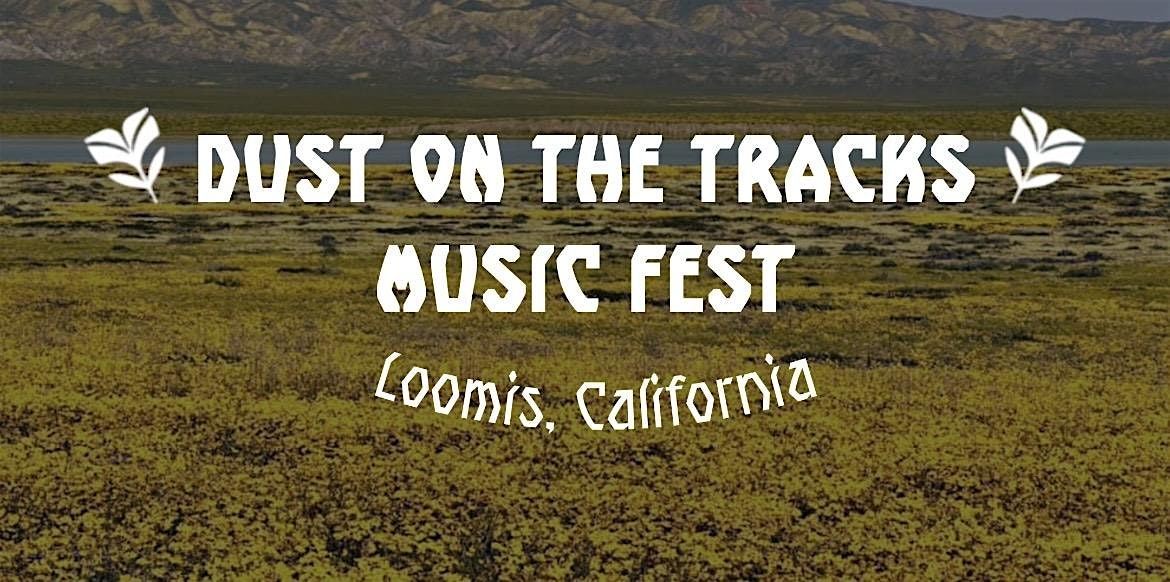 DUST ON THE TRACKS
MUSIC FEST

Loomis, California